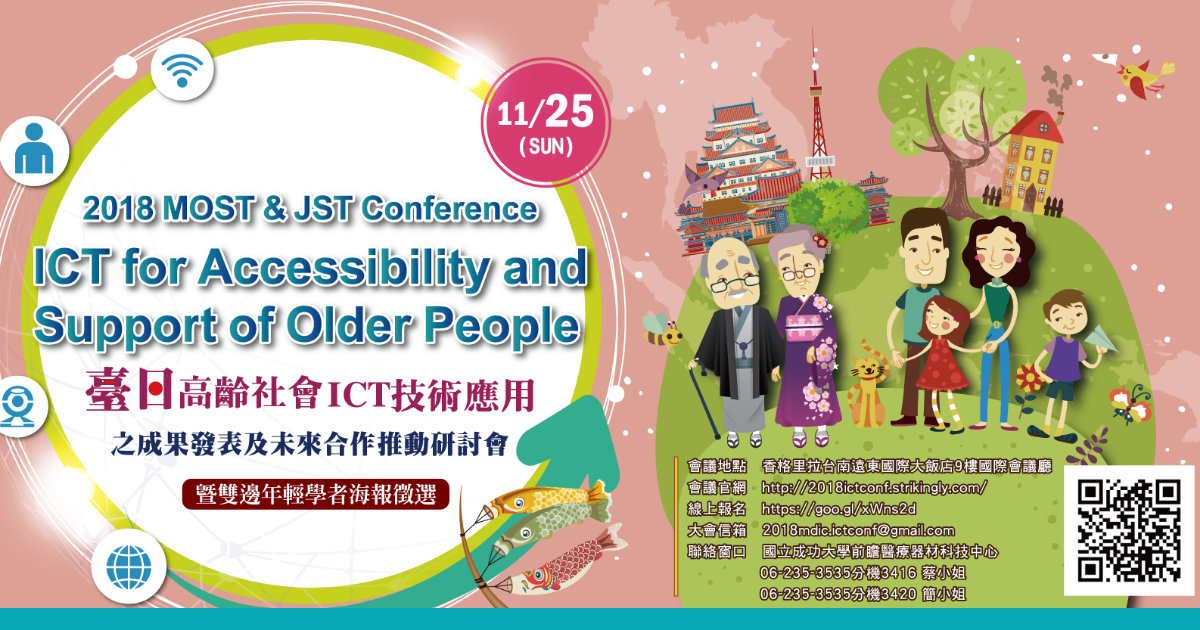 11/25
(SUN)

2018 MOST & JST Conference
ICT for Accessibility and Support of Older People
臺日高齡社會ICT技術應用
之成果發表及未來合作推動研討會
暨雙邊年輕學者海報徵選

會議地點 香格里拉台南遠東國際大飯店9樓國際會議廳
會議官網 http://2018ictconf.strikingly.com/
線上報名 https://goo.gl/xWns2d
大會信箱 2018mdic.ictconf@gmail.com
聯絡窗口 國立成功大學前瞻醫療器材科技中心
06-235-3535分機3416 蔡小姐
06-235-3535分機3420 簡小姐